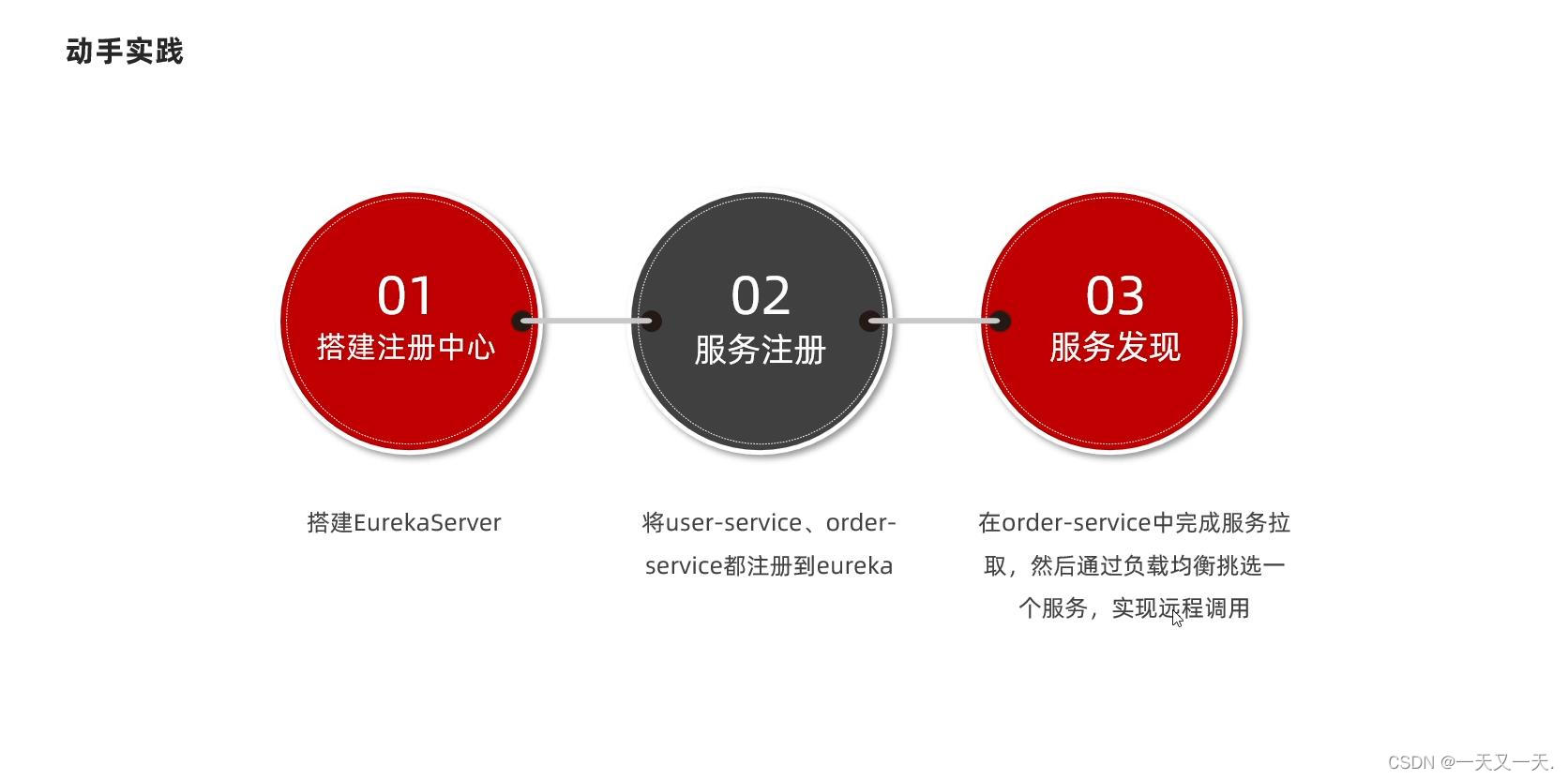 动手实践

01
搭建注册中心

02
服务注册

03
服务发现

搭建EurekaServer

将user-service、order-service都注册到eureka

在order-service中完成服务拉取，然后通过负载均衡挑选一个服务，实现远程调用

CSDN @一天又一天.